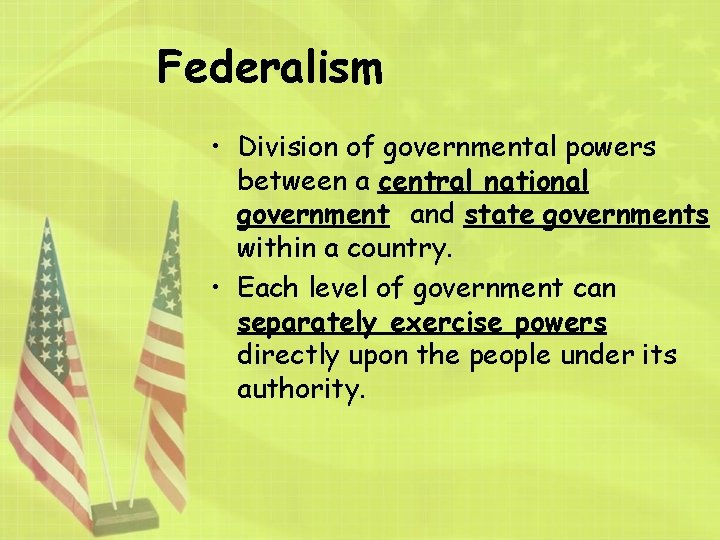 Federalism

• Division of governmental powers between a central national government and state governments within a country.
• Each level of government can separately exercise powers directly upon the people under its authority.